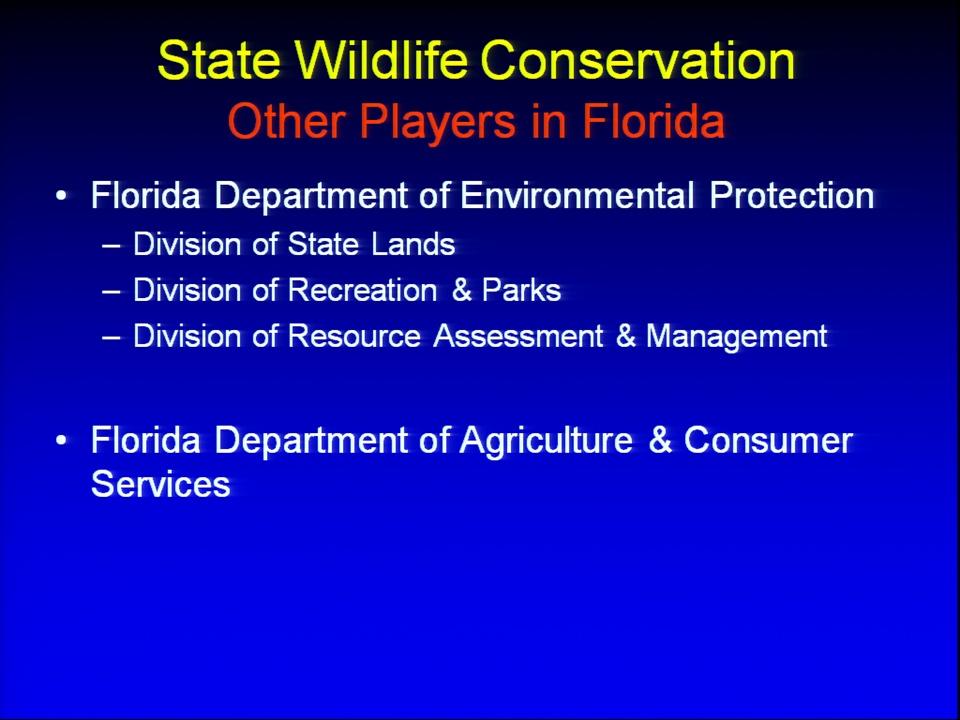 State Wildlife Conservation
Other Players in Florida

• Florida Department of Environmental Protection
– Division of State Lands
– Division of Recreation & Parks
– Division of Resource Assessment & Management

• Florida Department of Agriculture & Consumer Services